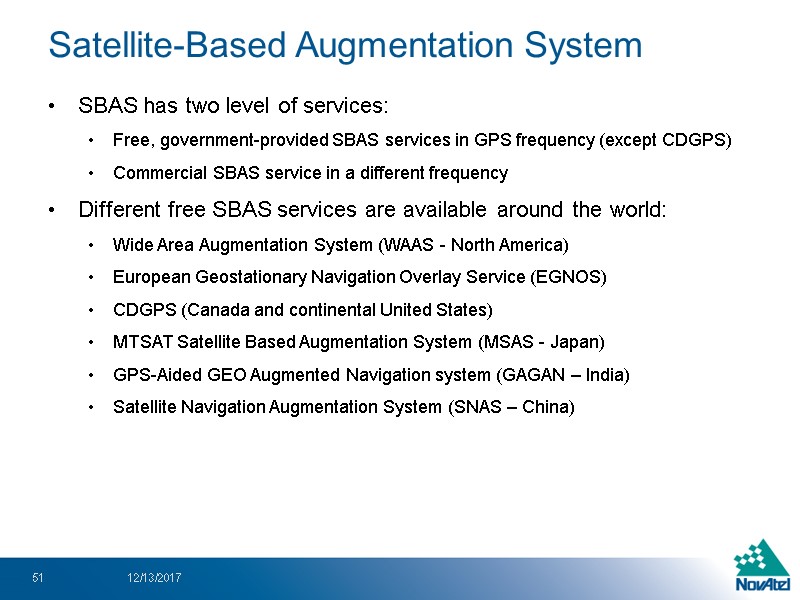 Satellite-Based Augmentation System

• SBAS has two level of services:
  • Free, government-provided SBAS services in GPS frequency (except CDGPS)
  • Commercial SBAS service in a different frequency
• Different free SBAS services are available around the world:
  • Wide Area Augmentation System (WAAS - North America)
  • European Geostationary Navigation Overlay Service (EGNOS)
  • CDGPS (Canada and continental United States)
  • MTSAT Satellite Based Augmentation System (MSAS - Japan)
  • GPS-Aided GEO Augmented Navigation system (GAGAN – India)
  • Satellite Navigation Augmentation System (SNAS – China)

51 12/13/2017

NovAtel